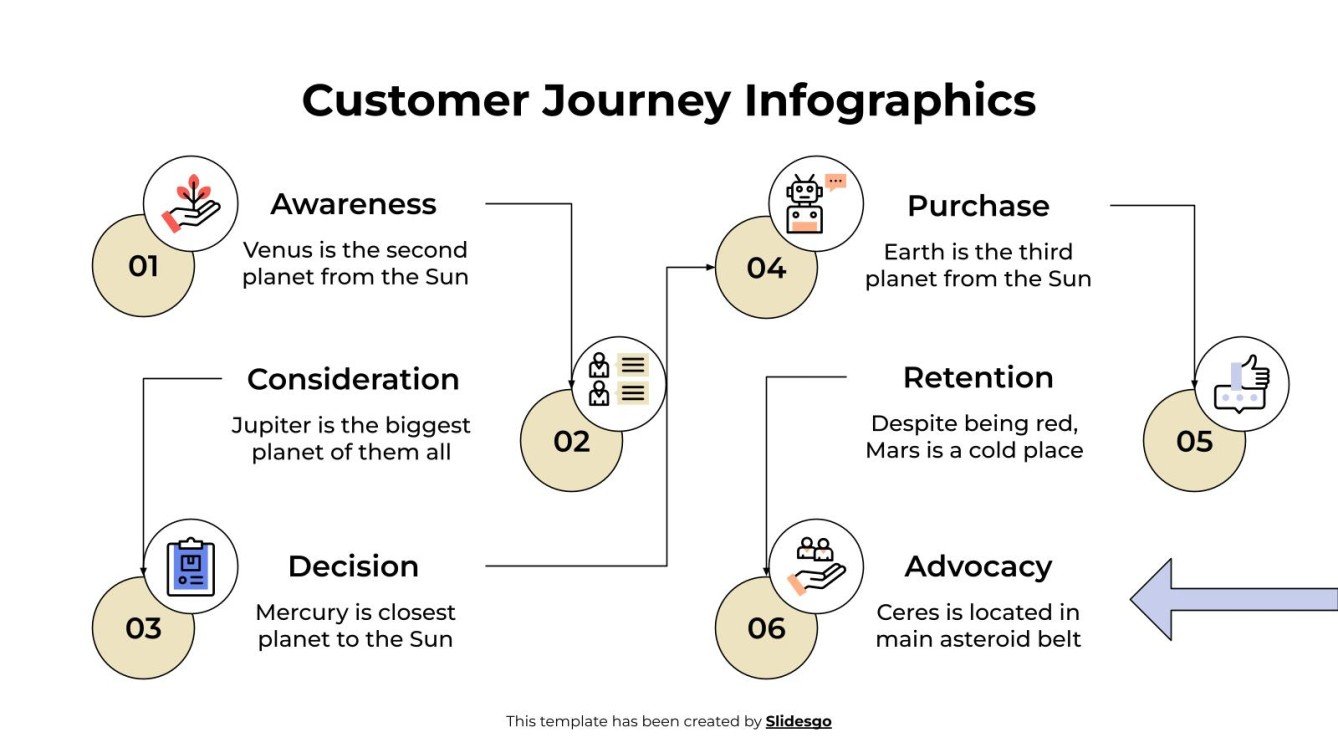 Customer Journey Infographics

01

Awareness

Venus is the second planet from the Sun

Consideration

Jupiter is the biggest planet of them all

02

03

Decision

Mercury is closest planet to the Sun

04

Purchase

Earth is the third planet from the Sun

Retention

Despite being red, Mars is a cold place

05

06

Advocacy

Ceres is located in main asteroid belt

This template has been created by Slidesgo